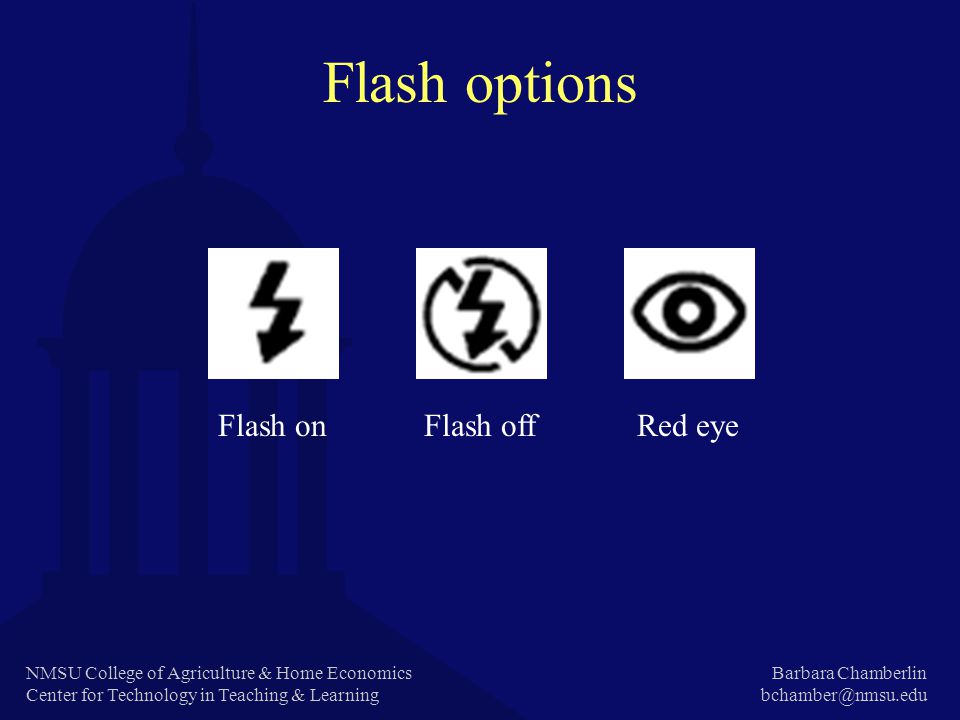 Flash options

Flash on

Flash off

Red eye

NMSU College of Agriculture & Home Economics
Center for Technology in Teaching & Learning

Barbara Chamberlin
bchamber@nmsu.edu